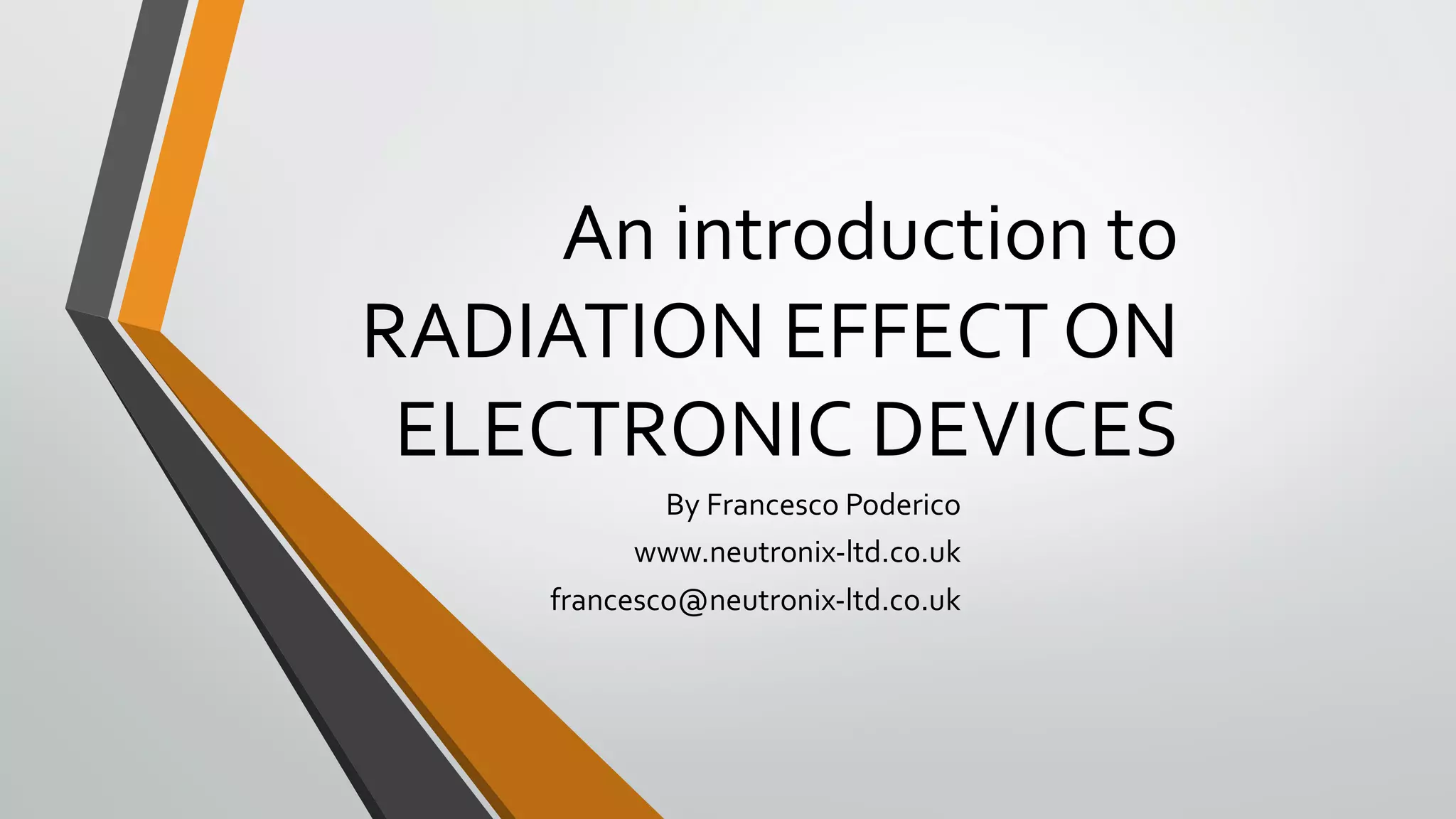 An introduction to RADIATION EFFECT ON ELECTRONIC DEVICES

By Francesco Poderico
www.neutronix-ltd.co.uk
francesco@neutronix-ltd.co.uk